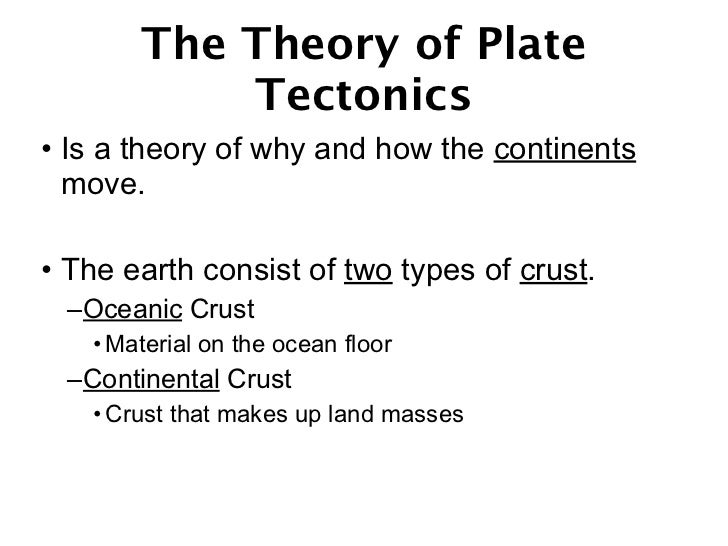 The Theory of Plate Tectonics

• Is a theory of why and how the continents move.

• The earth consist of two types of crust.
–Oceanic Crust
• Material on the ocean floor
–Continental Crust
• Crust that makes up land masses